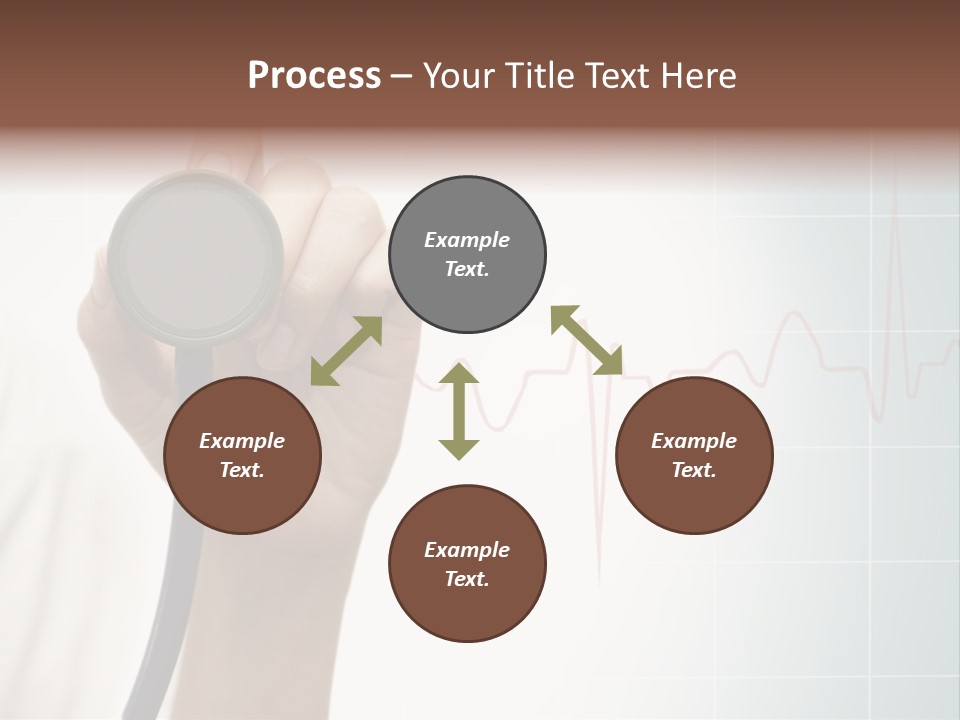 Process – Your Title Text Here

Example Text.

Example Text.

Example Text.

Example Text.